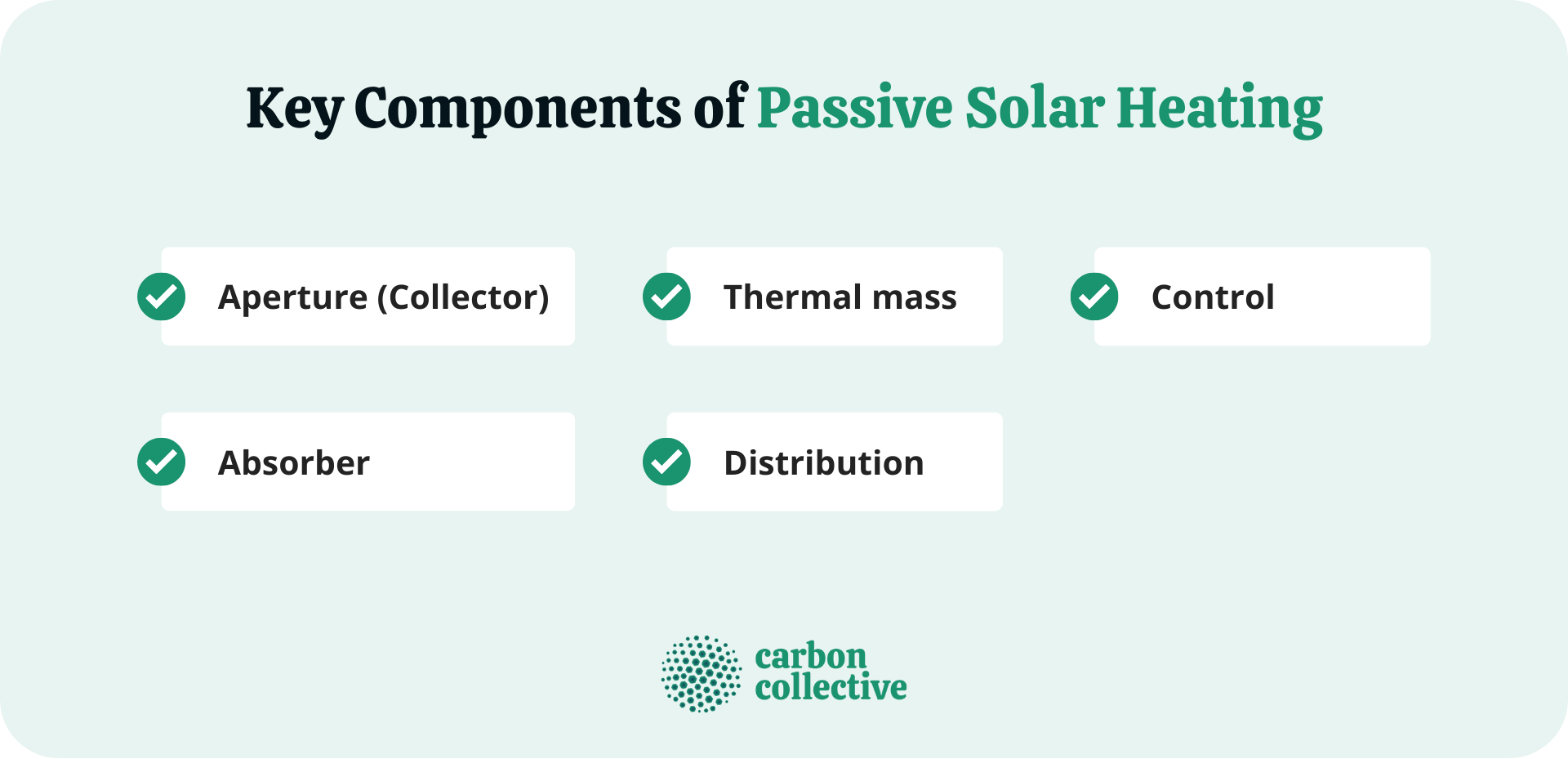 Key Components of Passive Solar Heating

Aperture (Collector)

Thermal mass

Control

Absorber

Distribution

carbon collective